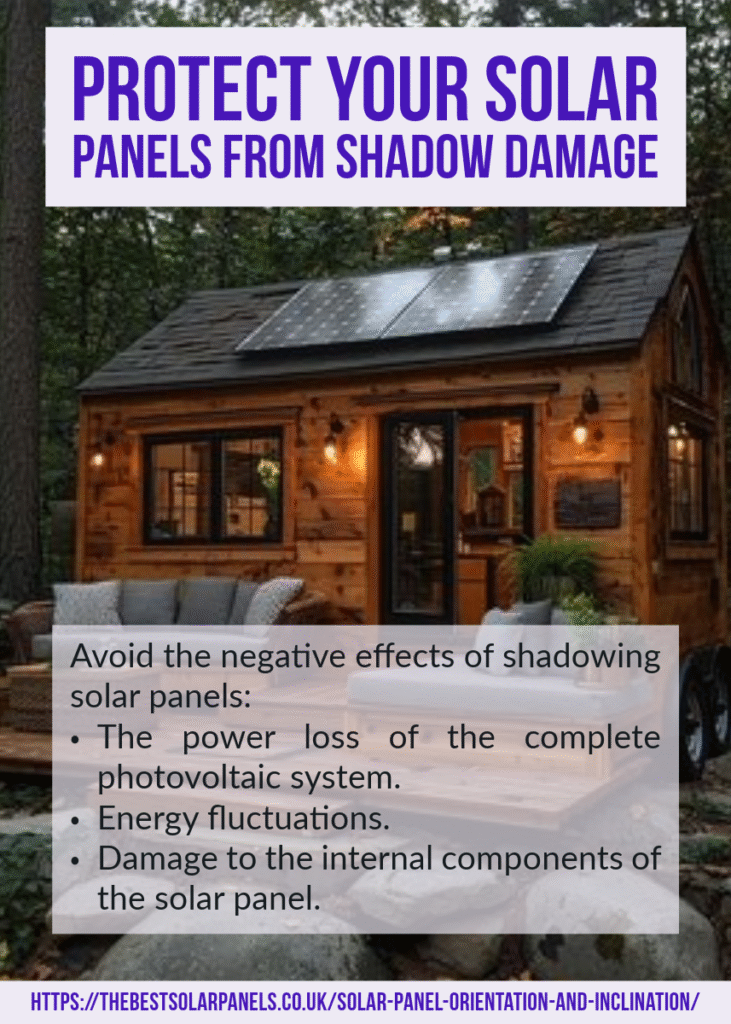 PROTECT YOUR SOLAR PANELS FROM SHADOW DAMAGE

Avoid the negative effects of shadowing solar panels:
• The power loss of the complete photovoltaic system.
• Energy fluctuations.
• Damage to the internal components of the solar panel.

HTTPS://THEBESTSOLARPANELS.CO.UK/SOLAR-PANEL-ORIENTATION-AND-INCLINATION/